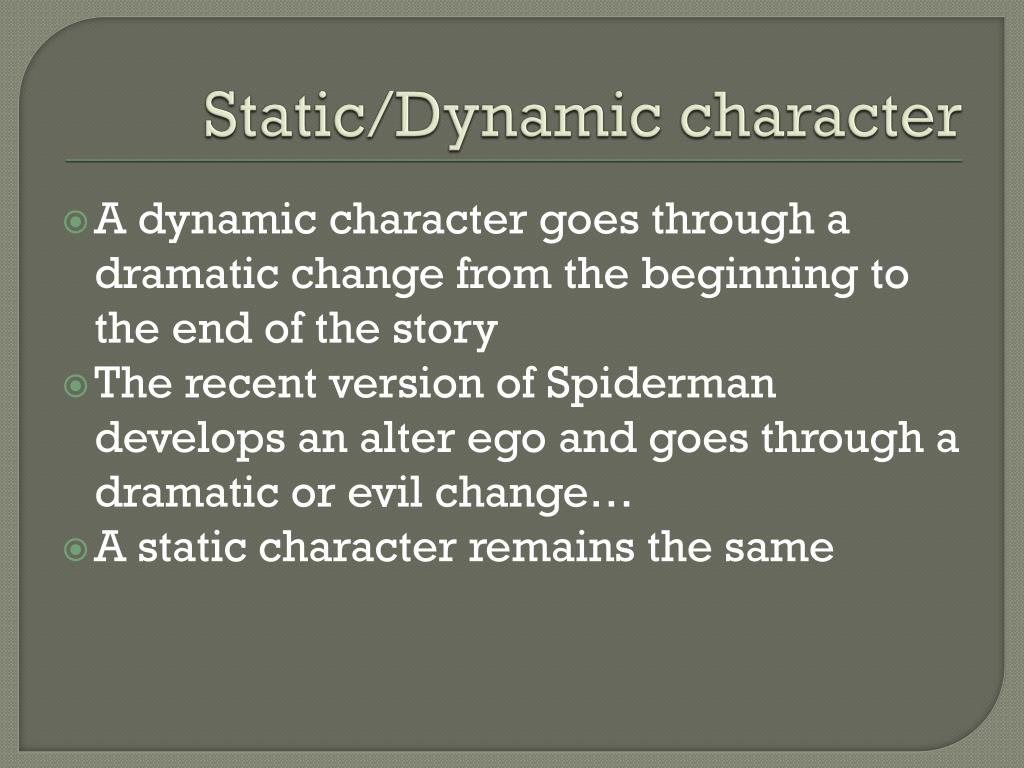 Static/Dynamic character

A dynamic character goes through a dramatic change from the beginning to the end of the story

The recent version of Spiderman develops an alter ego and goes through a dramatic or evil change…

A static character remains the same